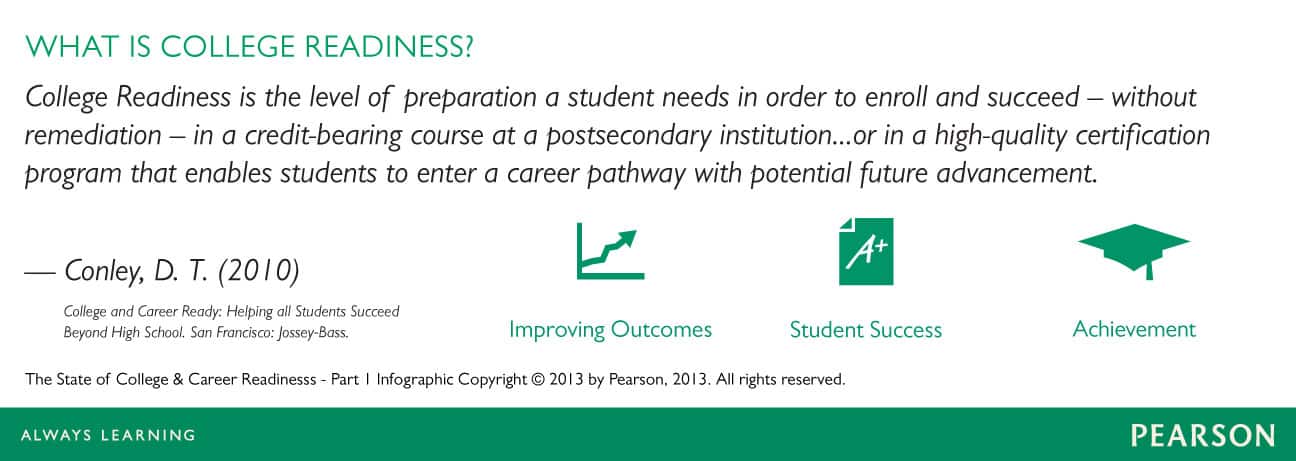 WHAT IS COLLEGE READINESS?

College Readiness is the level of preparation a student needs in order to enroll and succeed – without remediation – in a credit-bearing course at a postsecondary institution...or in a high-quality certification program that enables students to enter a career pathway with potential future advancement.

— Conley, D. T. (2010)

College and Career Ready: Helping all Students Succeed Beyond High School. San Francisco: Jossey-Bass.

A+

Improving Outcomes

Student Success

Achievement

The State of College & Career Readinesss - Part 1 Infographic Copyright © 2013 by Pearson, 2013. All rights reserved.

ALWAYS LEARNING

PEARSON